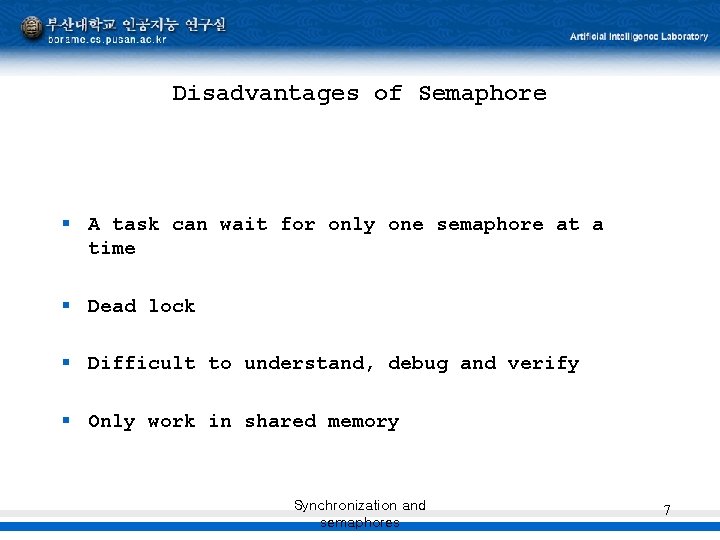 부산대학교 인공지능 연구실
borame.cs.pusan.ac.kr

Artificial Intelligence Laboratory

Disadvantages of Semaphore

▪ A task can wait for only one semaphore at a time

▪ Dead lock

▪ Difficult to understand, debug and verify

▪ Only work in shared memory

Synchronization and semaphores

7